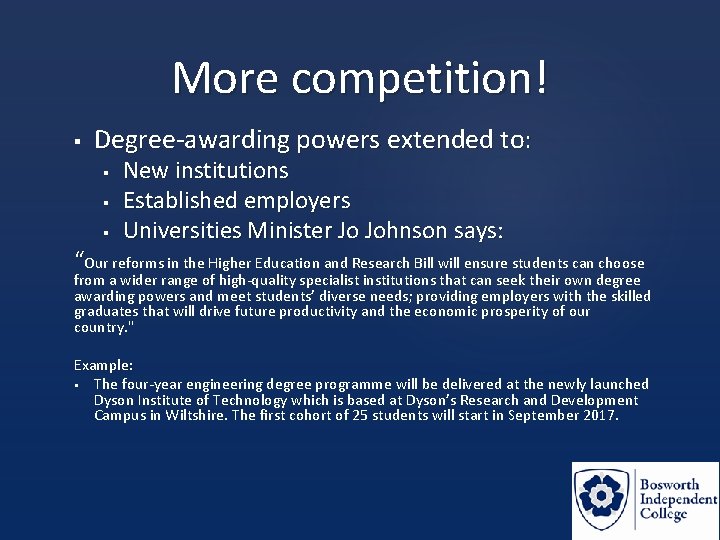 More competition!

• Degree-awarding powers extended to:

• New institutions
• Established employers
• Universities Minister Jo Johnson says:

"Our reforms in the Higher Education and Research Bill will ensure students can choose from a wider range of high-quality specialist institutions that can seek their own degree awarding powers and meet students' diverse needs; providing employers with the skilled graduates that will drive future productivity and the economic prosperity of our country."

Example:

• The four-year engineering degree programme will be delivered at the newly launched Dyson Institute of Technology which is based at Dyson's Research and Development Campus in Wiltshire. The first cohort of 25 students will start in September 2017.

Bosworth
Independent
College